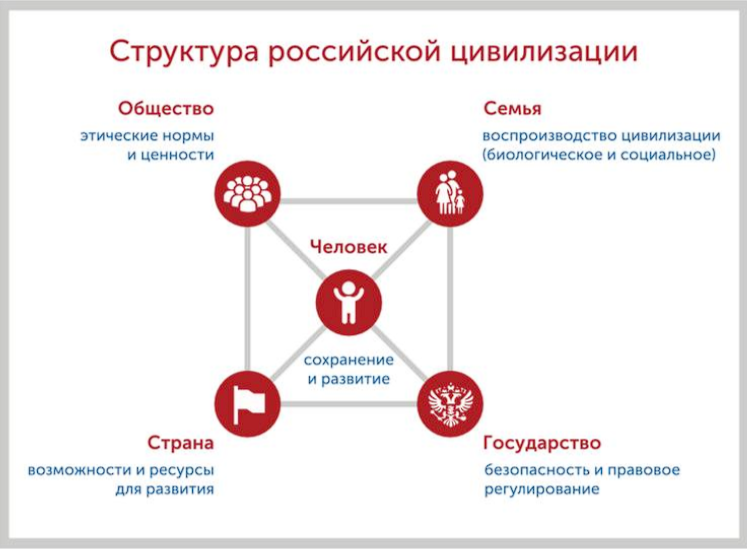 Структура российской цивилизации

Общество
этические нормы и ценности

Семья
воспроизводство цивилизации (биологическое и социальное)

Человек
сохранение и развитие

Страна
возможности и ресурсы для развития

Государство
безопасность и правовое регулирование